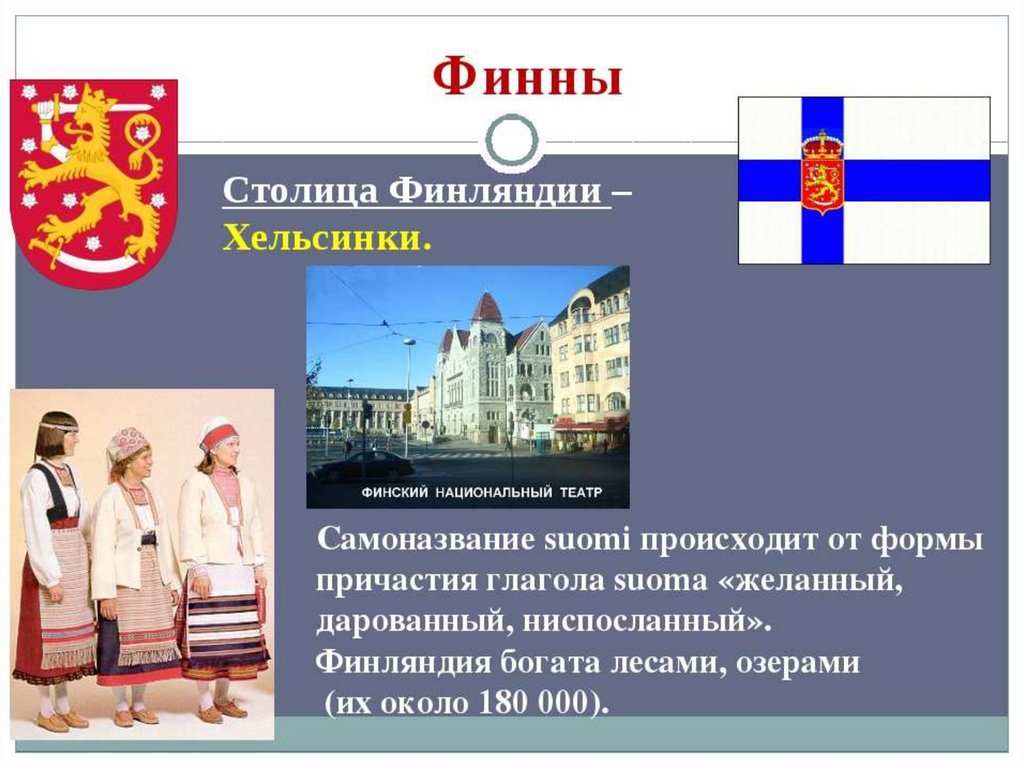 Финны

Столица Финляндии – Хельсинки.

ФИНСКИЙ НАЦИОНАЛЬНЫЙ ТЕАТР

Самоназвание suomi происходит от формы причастия глагола suoma «желанный, дарованный, ниспосланный».

Финляндия богата лесами, озерами (их около 180 000).